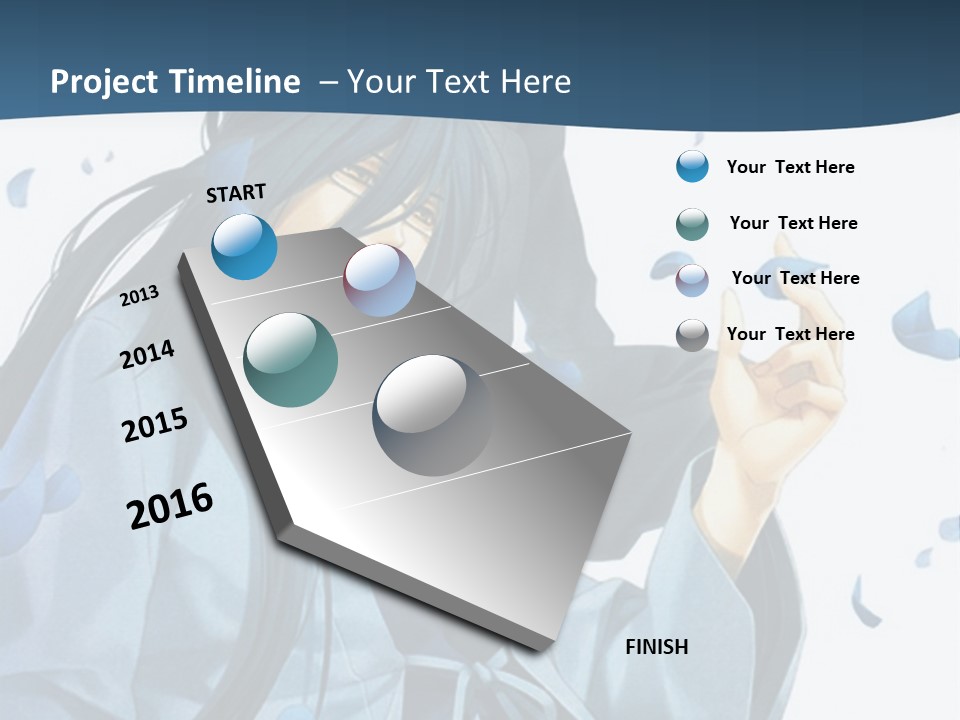 Project Timeline – Your Text Here

START

2013

2014

2015

2016

FINISH

Your Text Here

Your Text Here

Your Text Here

Your Text Here